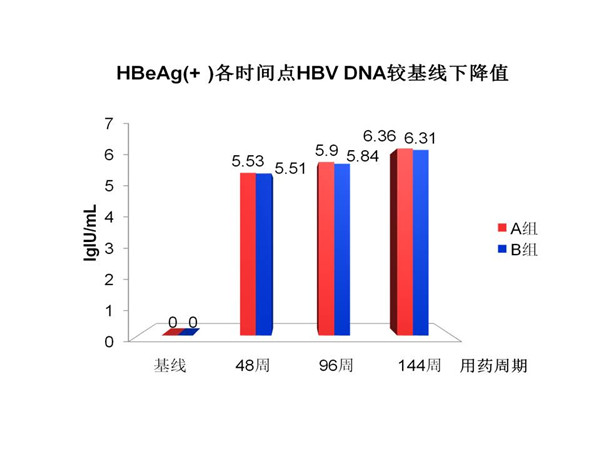 HBeAg(+ )各时间点HBV DNA较基线下降值

lgIU/mL

7
6
5
4
3
2
1
0

0 0
5.53 5.51
5.9 5.84
6.36 6.31

A组
B组

基线 48周 96周 144周 用药周期